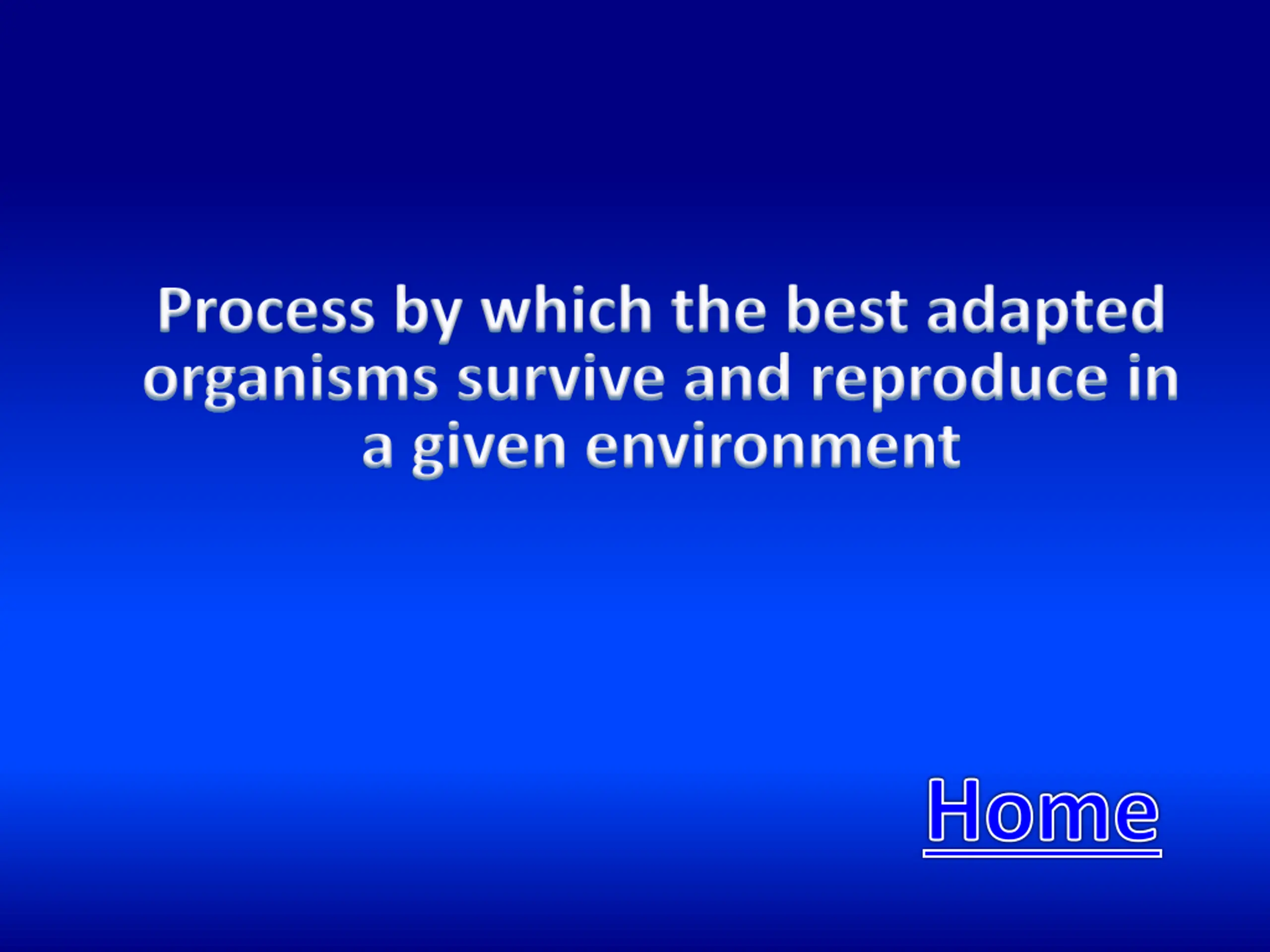 Process by which the best adapted organisms survive and reproduce in a given environment

Home